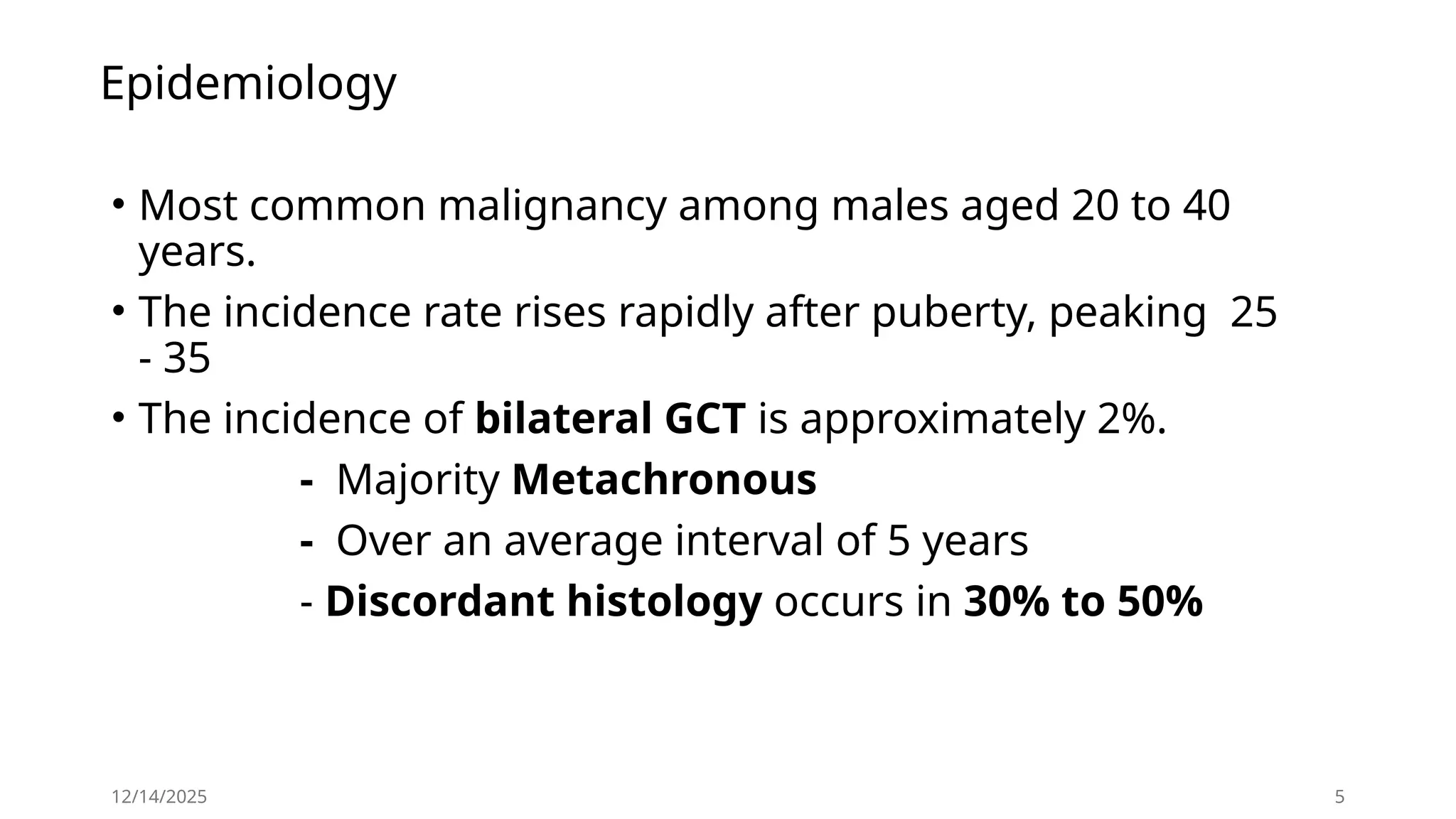 Epidemiology

• Most common malignancy among males aged 20 to 40 years.
• The incidence rate rises rapidly after puberty, peaking 25 - 35
• The incidence of bilateral GCT is approximately 2%.

- Majority Metachronous
- Over an average interval of 5 years
- Discordant histology occurs in 30% to 50%

12/14/2025

5